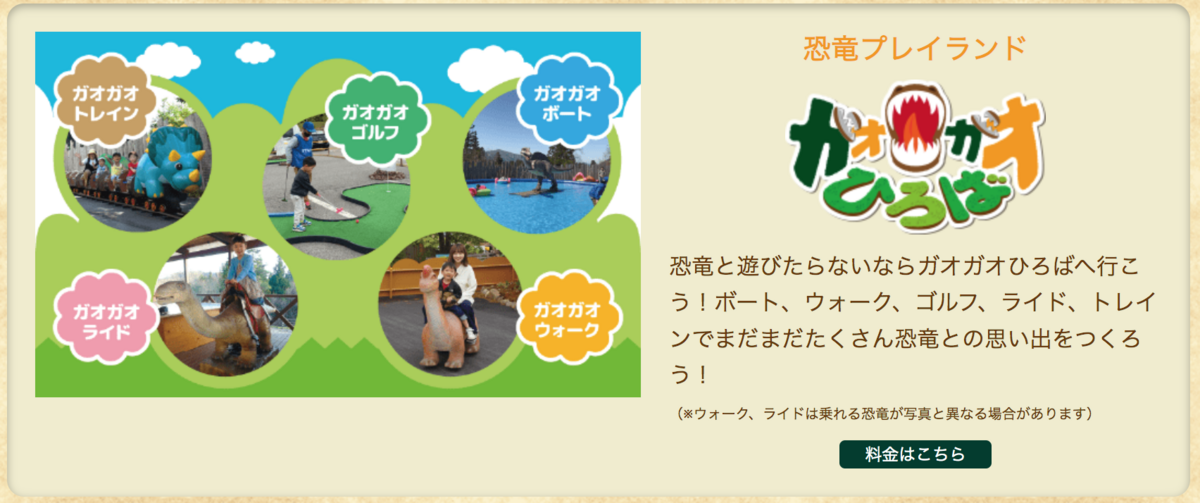 ガオガオ
トレイン

ガオガオ
ゴルフ

ガオガオ
ボート

ガオガオ
ライド

ガオガオ
ウォーク

恐竜プレイランド

ガオガオ
ひろば

恐竜と遊びたらないならガオガオひろばへ行こう！ボート、ウォーク、ゴルフ、ライド、トレインでまだまだたくさん恐竜との思い出をつくろう！

（※ウォーク、ライドは乗れる恐竜が写真と異なる場合があります）

料金はこちら